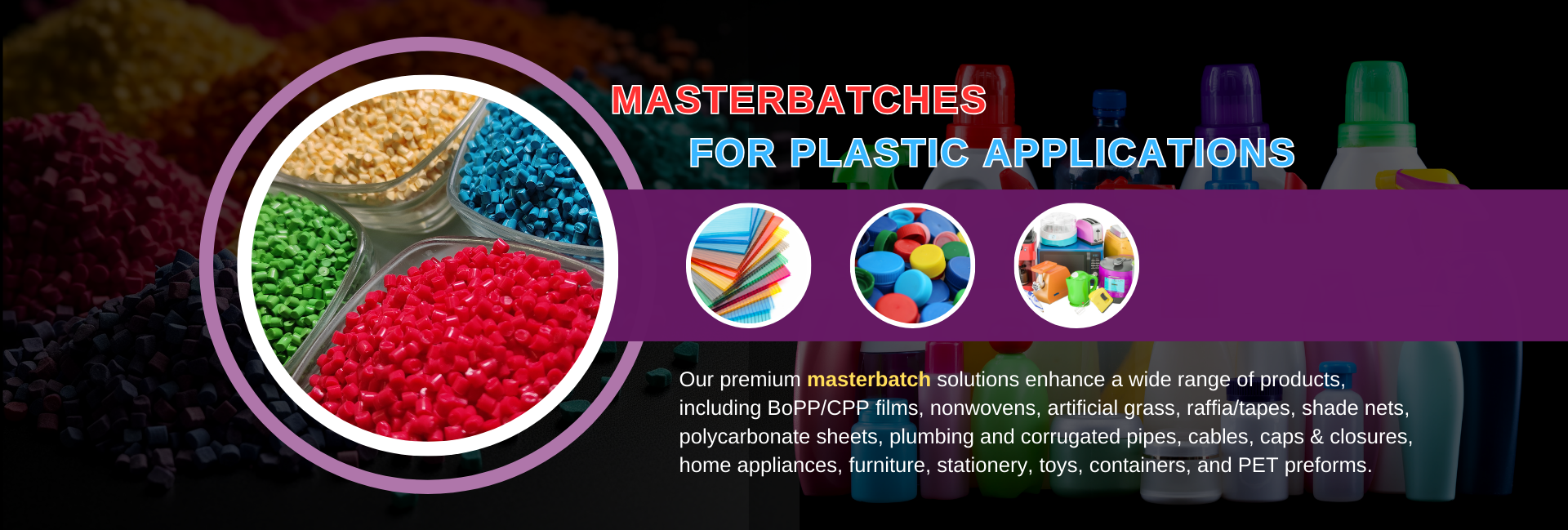 MASTERBATCHES
FOR PLASTIC APPLICATIONS

Our premium masterbatch solutions enhance a wide range of products, including BoPP/CPP films, nonwovens, artificial grass, raffia/tapes, shade nets, polycarbonate sheets, plumbing and corrugated pipes, cables, caps & closures, home appliances, furniture, stationery, toys, containers, and PET preforms.